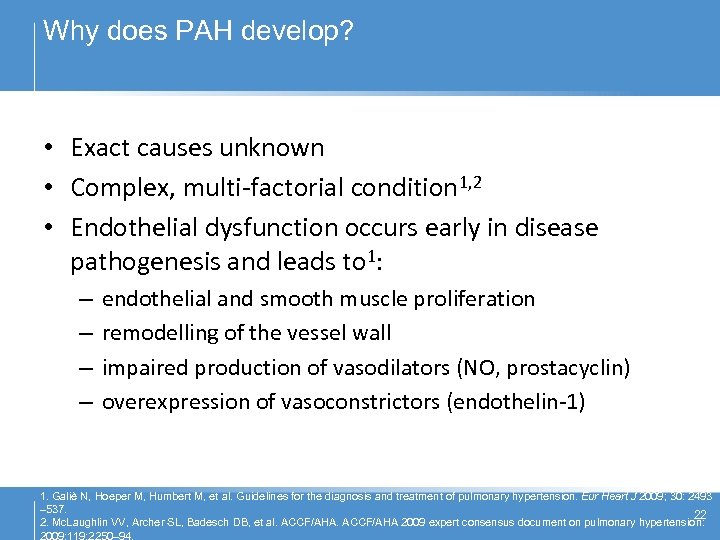 Why does PAH develop?

• Exact causes unknown
• Complex, multi-factorial condition$^{1,2}$
• Endothelial dysfunction occurs early in disease pathogenesis and leads to$^{1}$:
– endothelial and smooth muscle proliferation
– remodelling of the vessel wall
– impaired production of vasodilators (NO, prostacyclin)
– overexpression of vasoconstrictors (endothelin-1)

1. Galiè N, Hoeper M, Humbert M, et al. Guidelines for the diagnosis and treatment of pulmonary hypertension. Eur Heart J 2009; 30: 2493–537.
2. McLaughlin VV, Archer SL, Badesch DB, et al. ACCF/AHA. ACCF/AHA 2009 expert consensus document on pulmonary hypertension. 2009;119:2250–94.

22